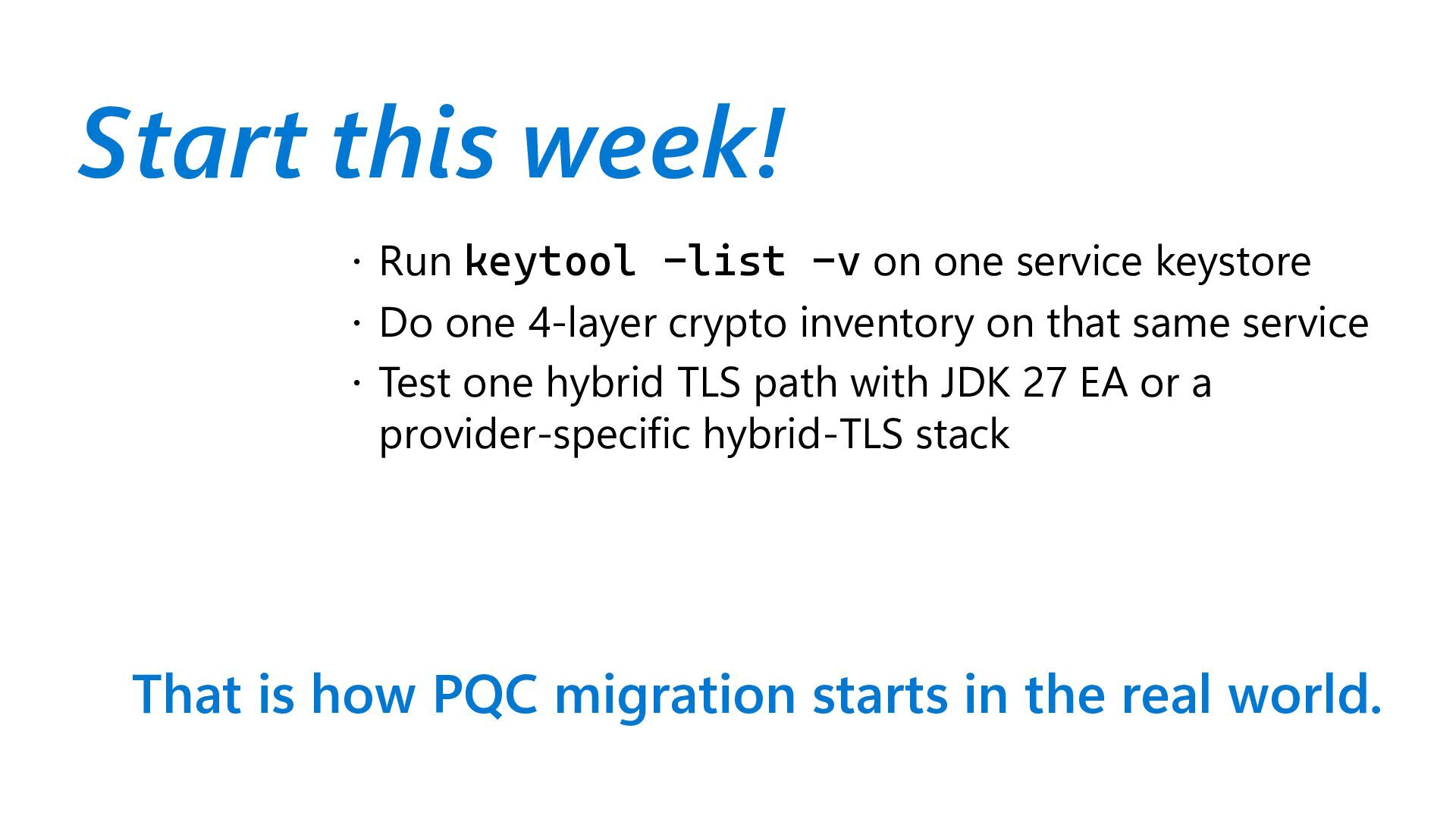 Start this week!

· Run keytool -list -v on one service keystore
· Do one 4-layer crypto inventory on that same service
· Test one hybrid TLS path with JDK 27 EA or a provider-specific hybrid-TLS stack

That is how PQC migration starts in the real world.